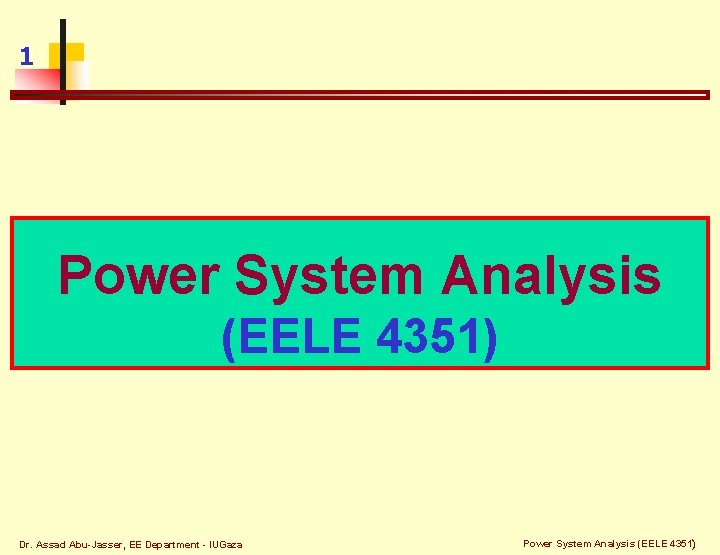 1

Power System Analysis
(EELE 4351)

Dr. Assad Abu-Jasser, EE Department - IUGaza

Power System Analysis (EELE 4351)